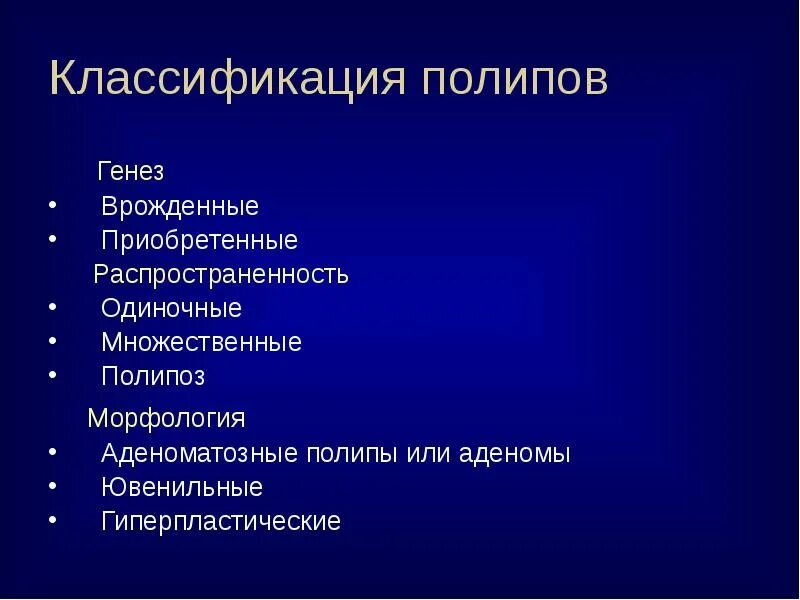 Классификация полипов

Генез
• Врожденные
• Приобретенные

Распространенность
• Одиночные
• Множественные
• Полипоз

Морфология
• Аденоматозные полипы или аденомы
• Ювенильные
• Гиперпластические